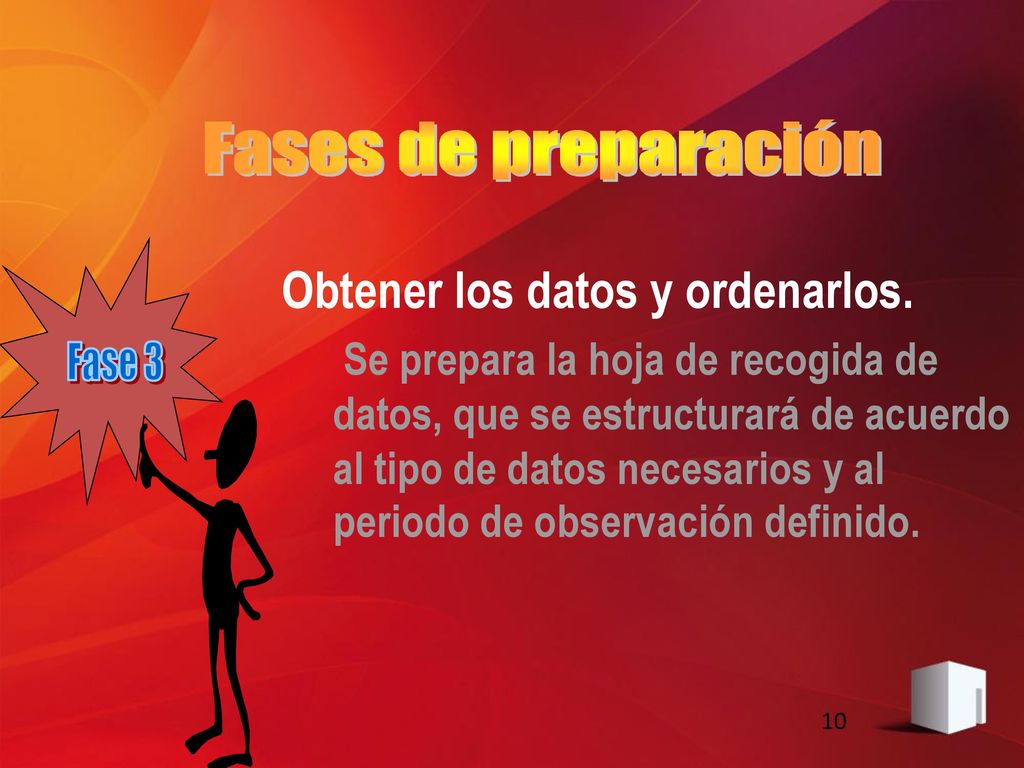 Fases de preparación

Fase 3

Obtener los datos y ordenarlos.

Se prepara la hoja de recogida de datos, que se estructurará de acuerdo al tipo de datos necesarios y al periodo de observación definido.

10